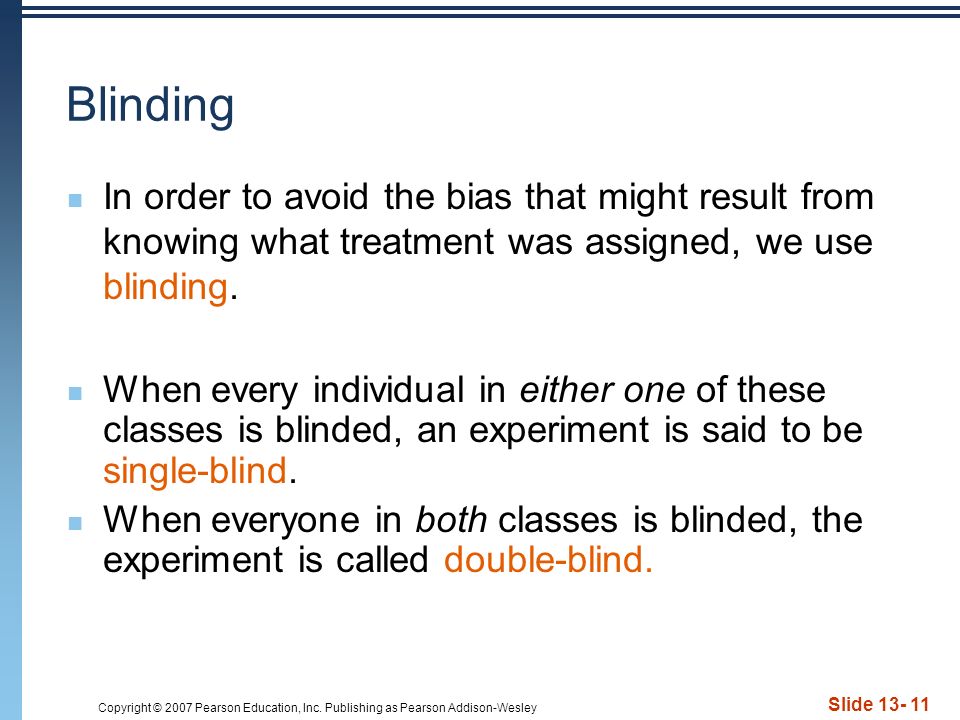 Blinding

In order to avoid the bias that might result from knowing what treatment was assigned, we use blinding.

When every individual in either one of these classes is blinded, an experiment is said to be single-blind.

When everyone in both classes is blinded, the experiment is called double-blind.

Copyright © 2007 Pearson Education, Inc. Publishing as Pearson Addison-Wesley

Slide 13- 11